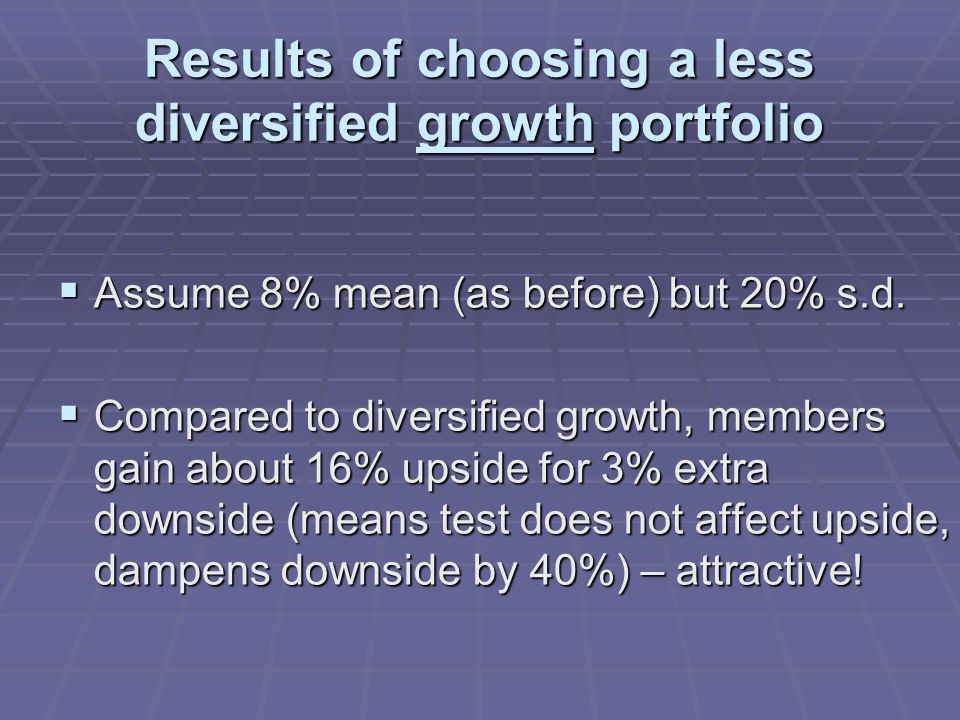 Results of choosing a less diversified growth portfolio

▪ Assume 8% mean (as before) but 20% s.d.

▪ Compared to diversified growth, members gain about 16% upside for 3% extra downside (means test does not affect upside, dampens downside by 40%) – attractive!